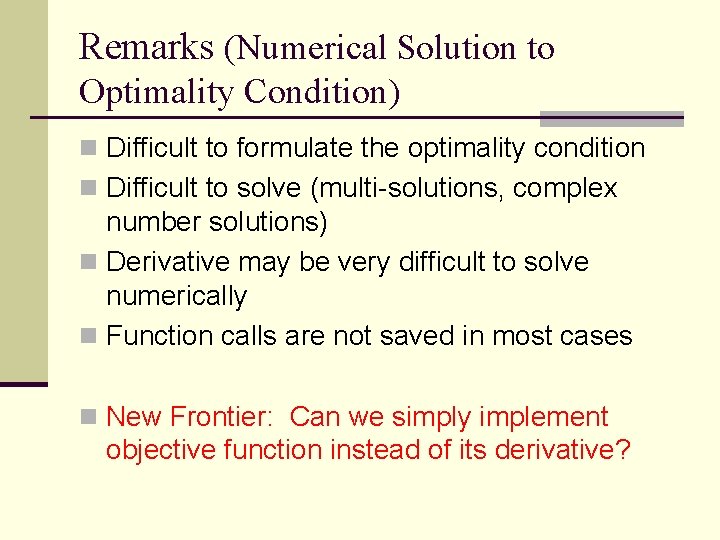 Remarks (Numerical Solution to Optimality Condition)

Difficult to formulate the optimality condition

Difficult to solve (multi-solutions, complex number solutions)

Derivative may be very difficult to solve numerically

Function calls are not saved in most cases

New Frontier: Can we simply implement objective function instead of its derivative?